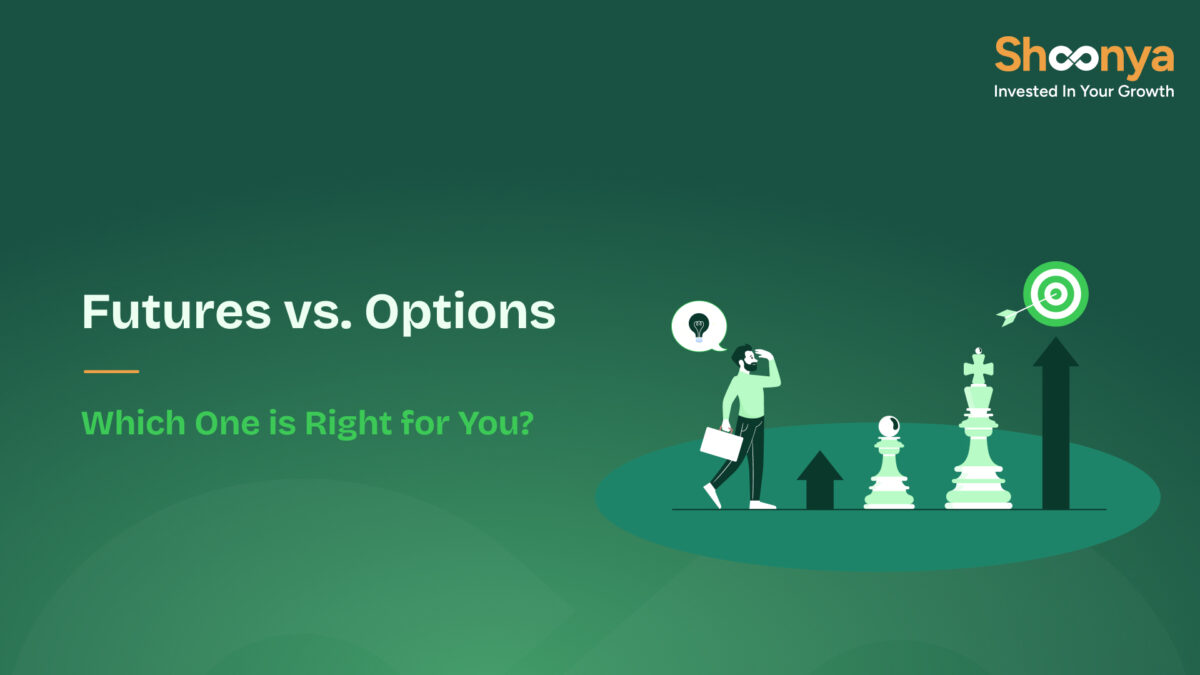 Shoonya
Invested In Your Growth

Futures vs. Options

Which One is Right for You?